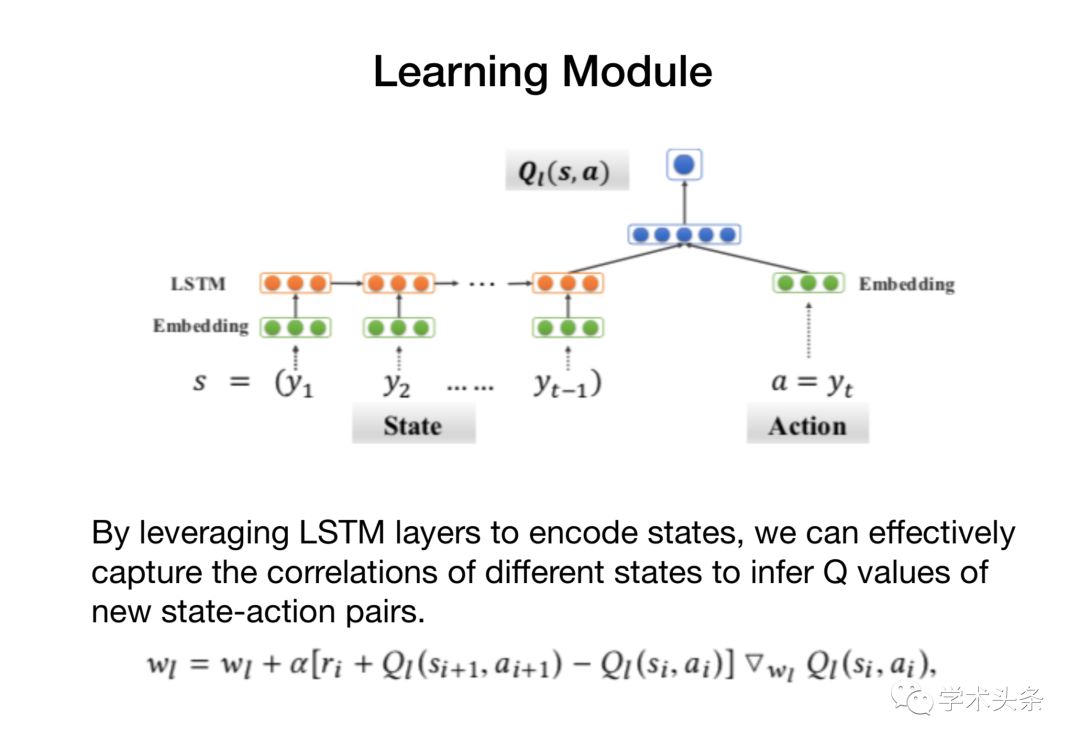 Learning Module

$Q_l(s, a)$

LSTM

Embedding

Embedding

$s = (y_1 \quad y_2 \quad \ldots\ldots \quad y_{t-1})$

$a = y_t$

State

Action

By leveraging LSTM layers to encode states, we can effectively capture the correlations of different states to infer Q values of new state-action pairs.

$w_l = w_l + \alpha[r_i + Q_l(s_{i+1}, a_{i+1}) - Q_l(s_i, a_i)] \nabla_{w_l} Q_l(s_i, a_i),$

学术头条